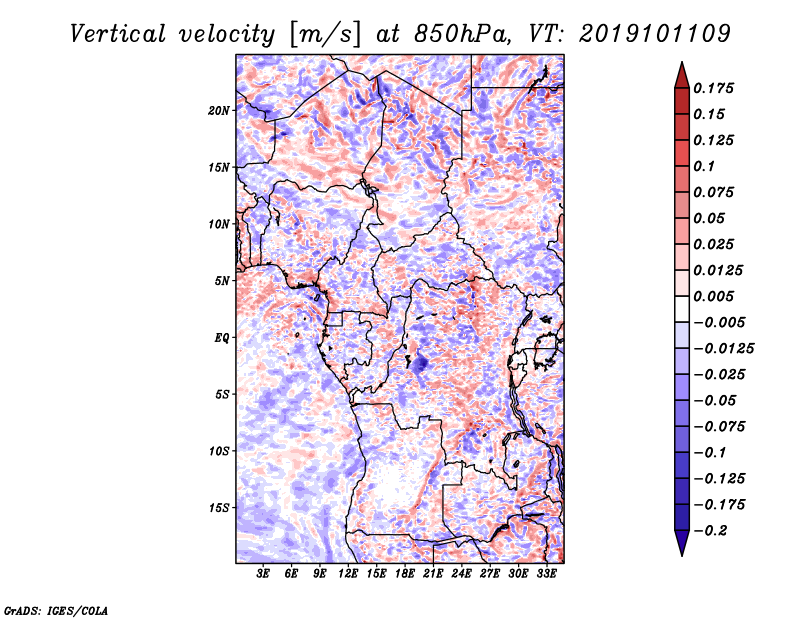 Vertical velocity [m/s] at 850hPa, VT: 2019101109

20N
15N
10N
5N
EQ
5S
10S
15S

3E 6E 9E 12E 15E 18E 21E 24E 27E 30E 33E

0.175
0.15
0.125
0.1
0.075
0.05
0.025
0.0125
0.005
−0.005
−0.0125
−0.025
−0.05
−0.075
−0.1
−0.125
−0.175
−0.2

GrADS: IGES/COLA